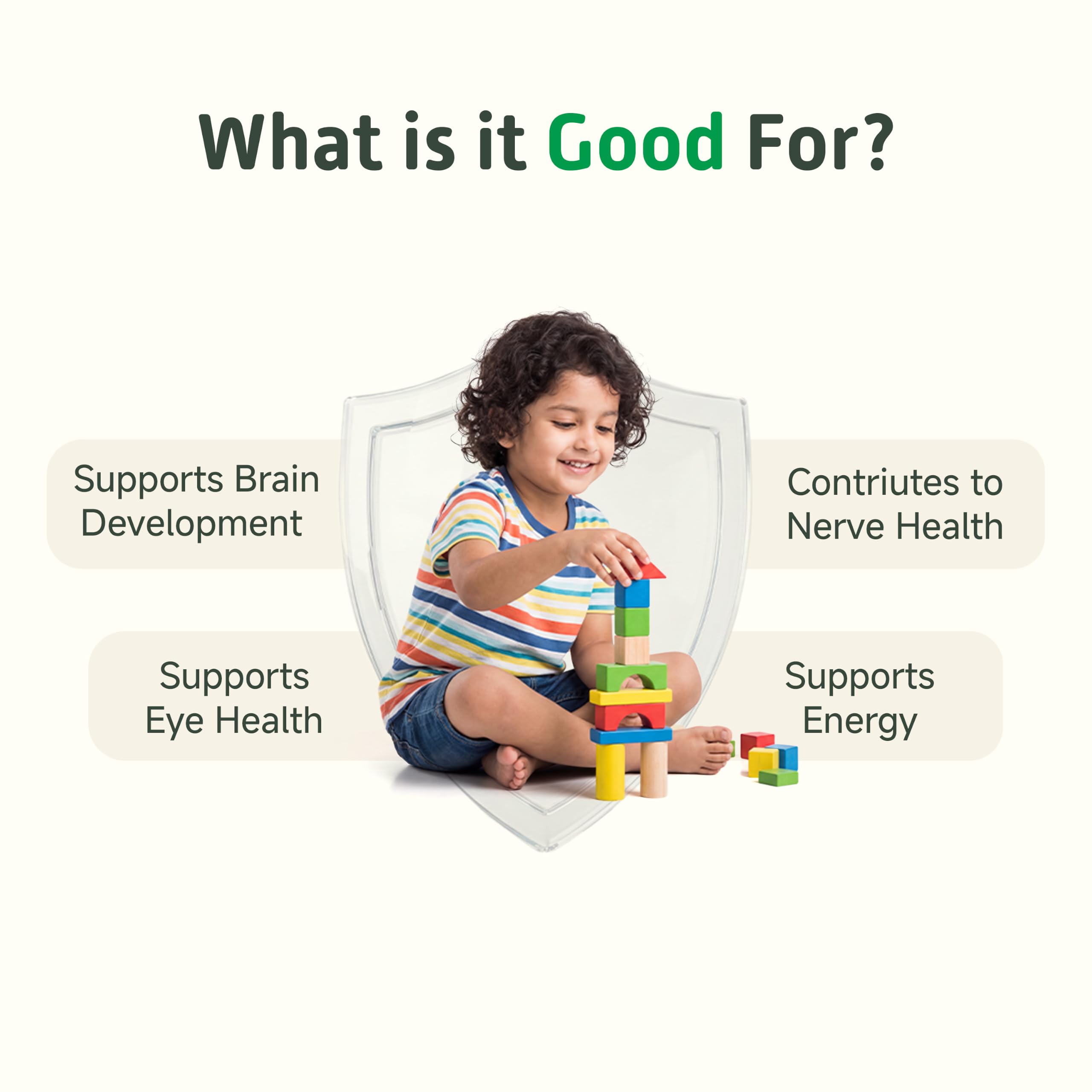 What is it Good For?

Supports Brain Development

Contriutes to Nerve Health

Supports Eye Health

Supports Energy